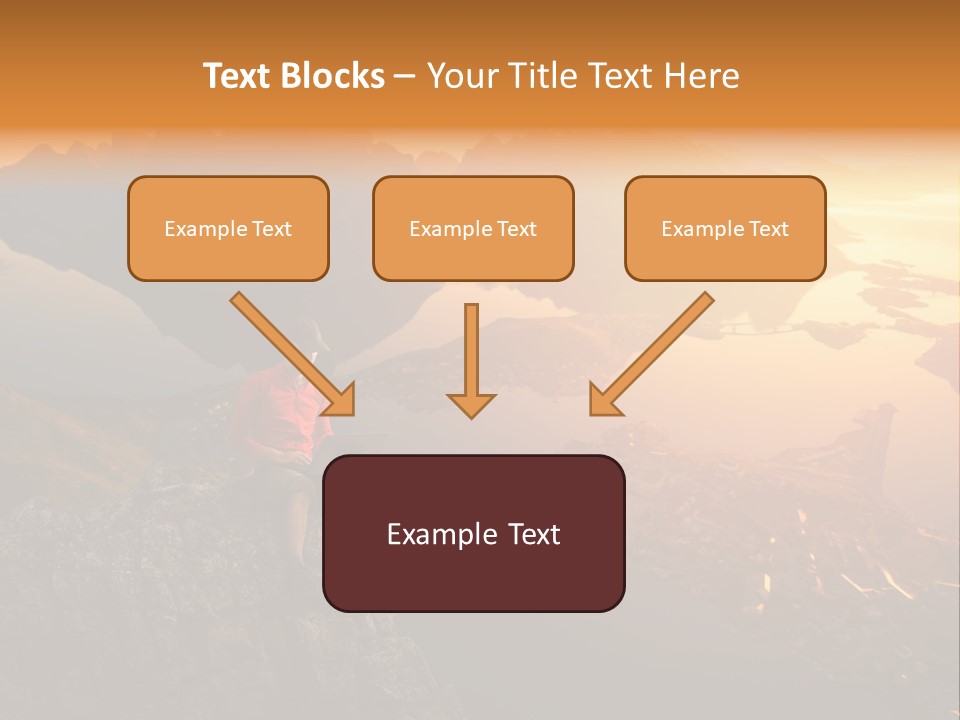 Text Blocks – Your Title Text Here

Example Text

Example Text

Example Text

Example Text